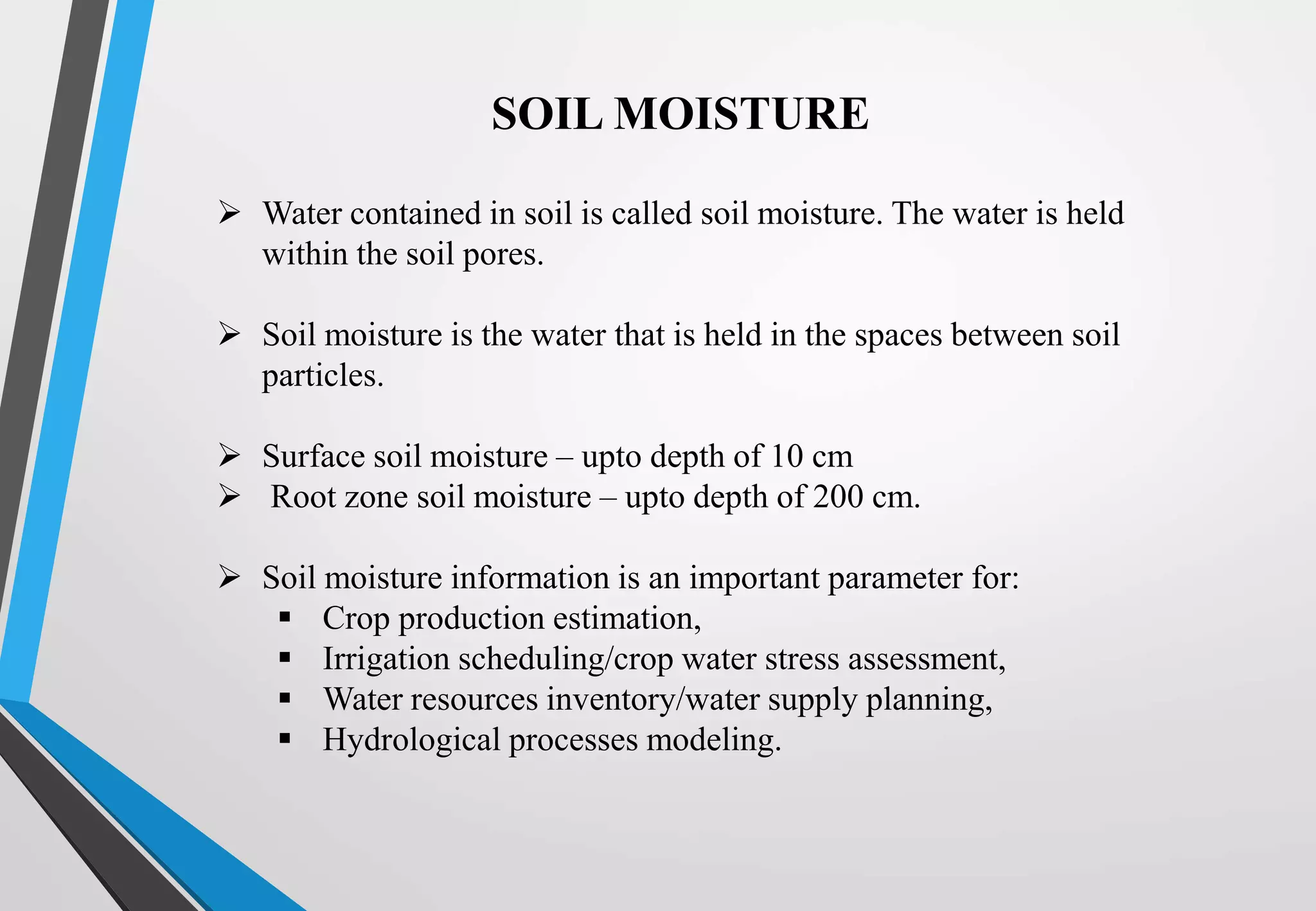 SOIL MOISTURE

➢ Water contained in soil is called soil moisture. The water is held within the soil pores.

➢ Soil moisture is the water that is held in the spaces between soil particles.

➢ Surface soil moisture – upto depth of 10 cm
➢ Root zone soil moisture – upto depth of 200 cm.

➢ Soil moisture information is an important parameter for:
▪ Crop production estimation,
▪ Irrigation scheduling/crop water stress assessment,
▪ Water resources inventory/water supply planning,
▪ Hydrological processes modeling.